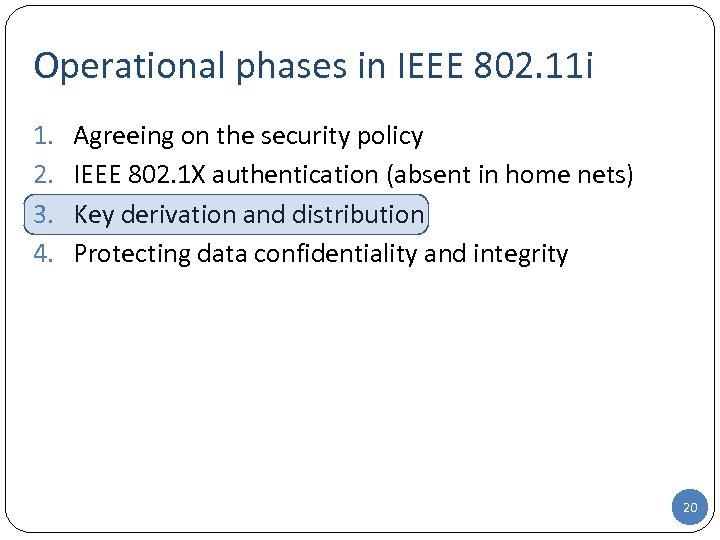 Operational phases in IEEE 802.11i

1. Agreeing on the security policy
2. IEEE 802.1X authentication (absent in home nets)
3. Key derivation and distribution
4. Protecting data confidentiality and integrity

20